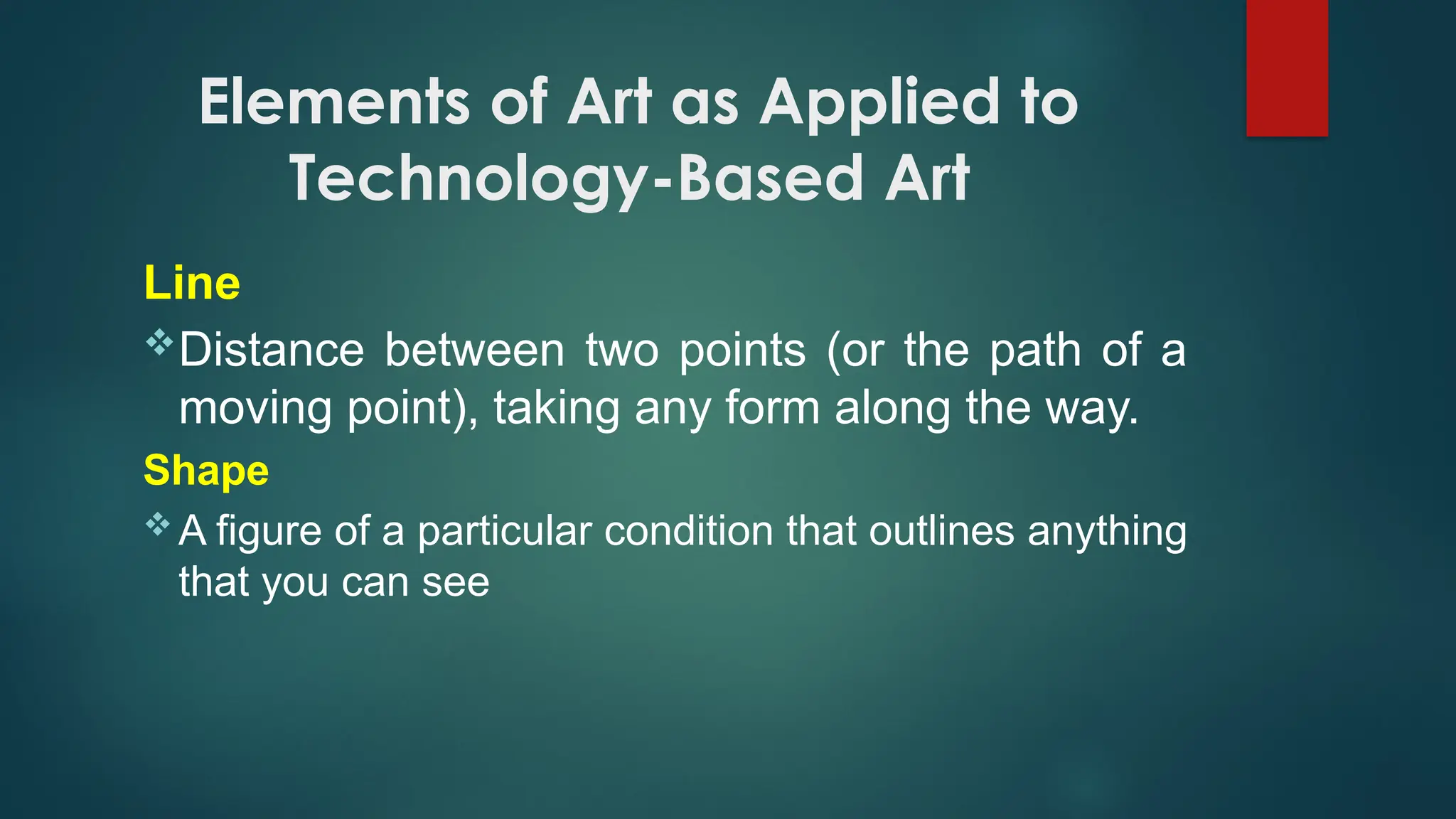 Elements of Art as Applied to Technology-Based Art

Line

❖ Distance between two points (or the path of a moving point), taking any form along the way.

Shape

❖ A figure of a particular condition that outlines anything that you can see